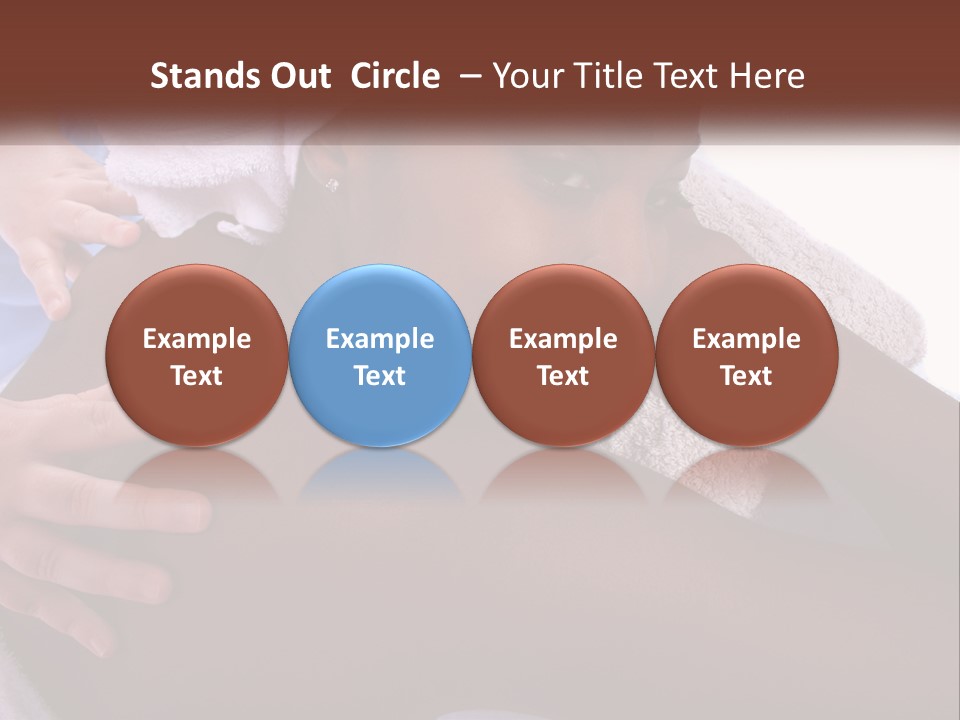 Stands Out Circle – Your Title Text Here

Example Text

Example Text

Example Text

Example Text